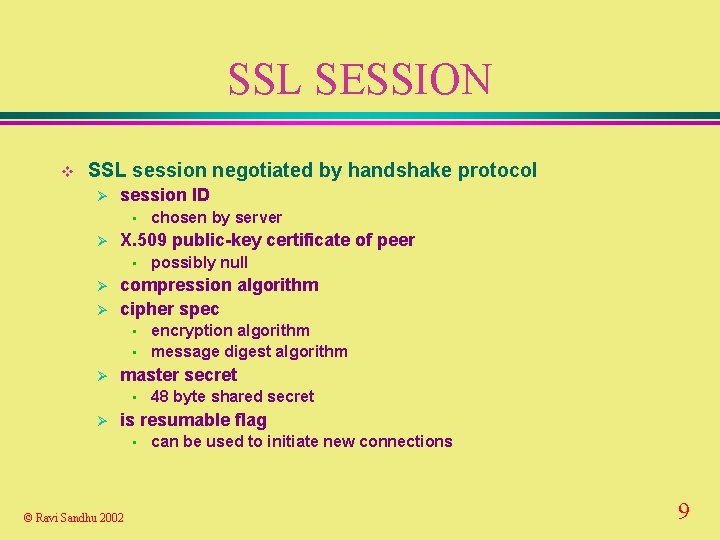 SSL SESSION

SSL session negotiated by handshake protocol

session ID

chosen by server

X.509 public-key certificate of peer

possibly null

compression algorithm

cipher spec

encryption algorithm

message digest algorithm

master secret

48 byte shared secret

is resumable flag

can be used to initiate new connections

© Ravi Sandhu 2002

9